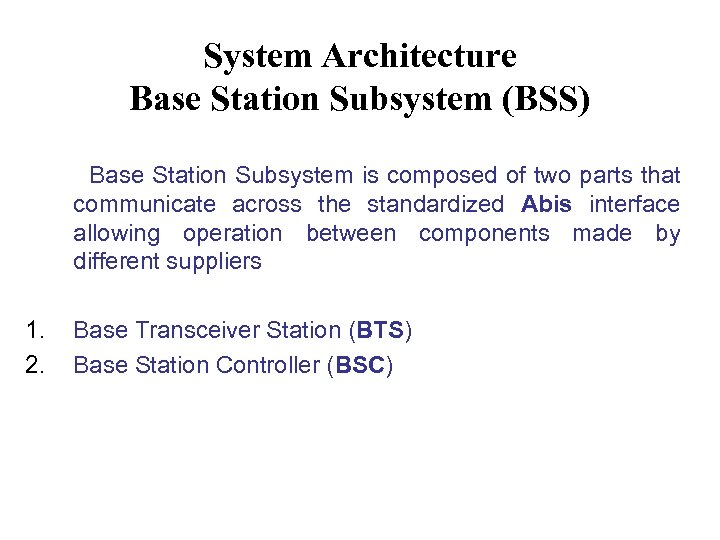 System Architecture
Base Station Subsystem (BSS)

Base Station Subsystem is composed of two parts that communicate across the standardized Abis interface allowing operation between components made by different suppliers

1. Base Transceiver Station (BTS)
2. Base Station Controller (BSC)